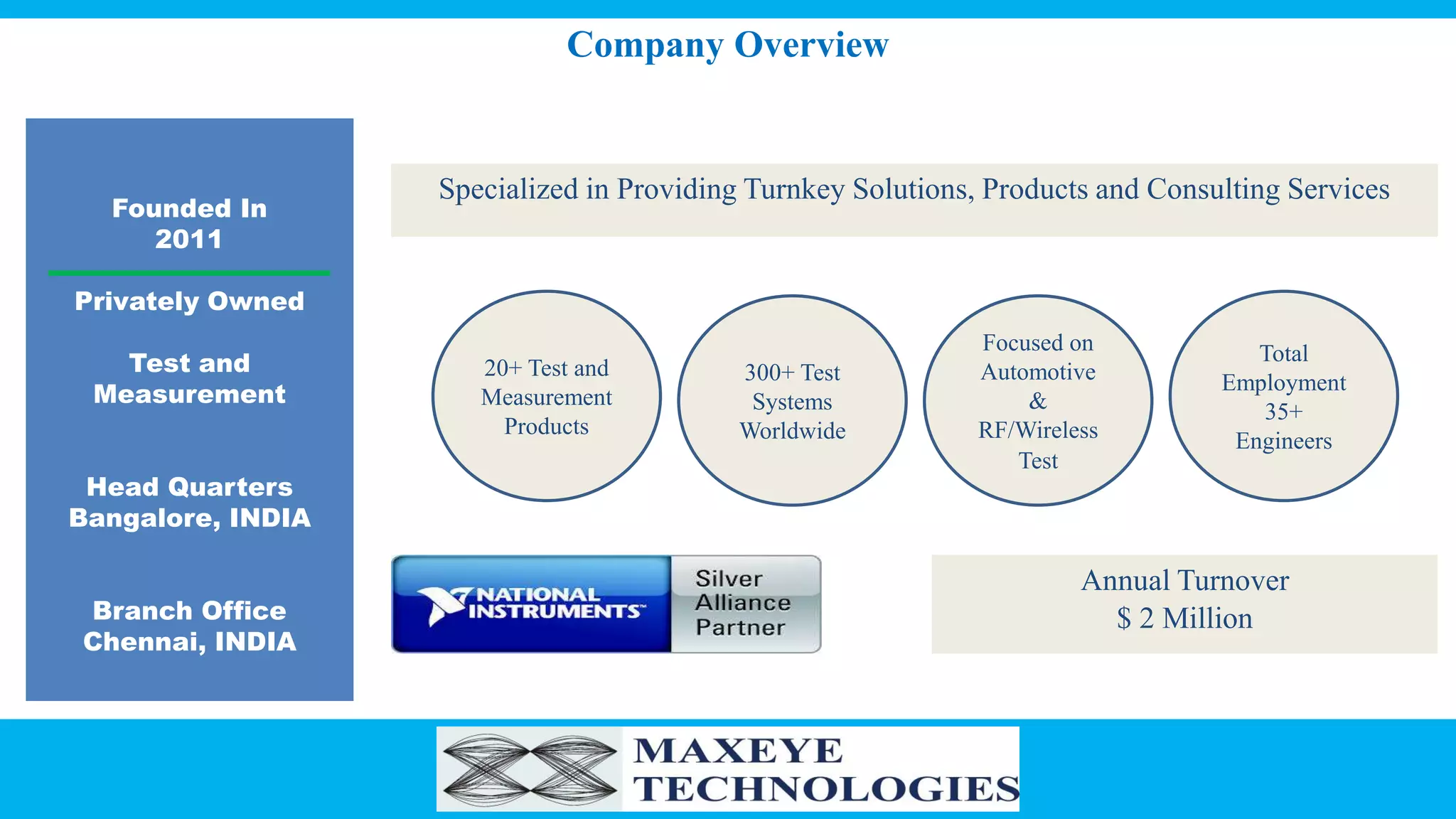 Company Overview

Founded In 2011

Privately Owned

Test and Measurement

Head Quarters Bangalore, INDIA

Branch Office Chennai, INDIA

Specialized in Providing Turnkey Solutions, Products and Consulting Services

20+ Test and Measurement Products

300+ Test Systems Worldwide

Focused on Automotive & RF/Wireless Test

Total Employment 35+ Engineers

NATIONAL INSTRUMENTS™ Silver Alliance Partner

Annual Turnover
$ 2 Million

MAXEYE TECHNOLOGIES